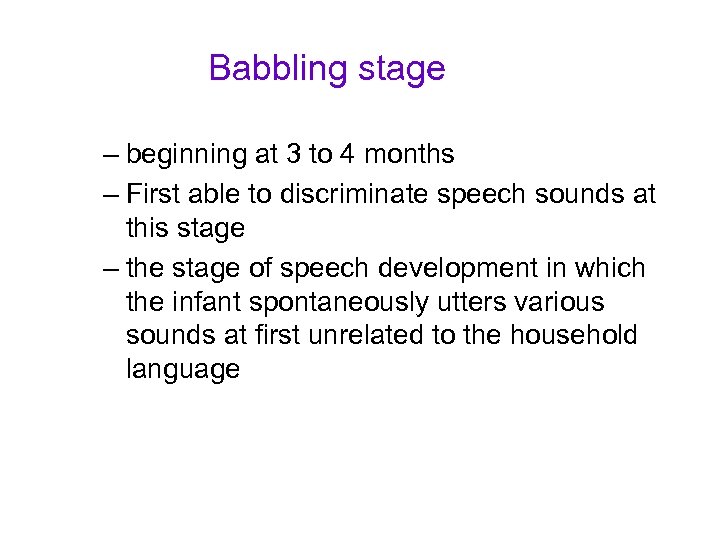 Babbling stage

– beginning at 3 to 4 months

– First able to discriminate speech sounds at this stage

– the stage of speech development in which the infant spontaneously utters various sounds at first unrelated to the household language